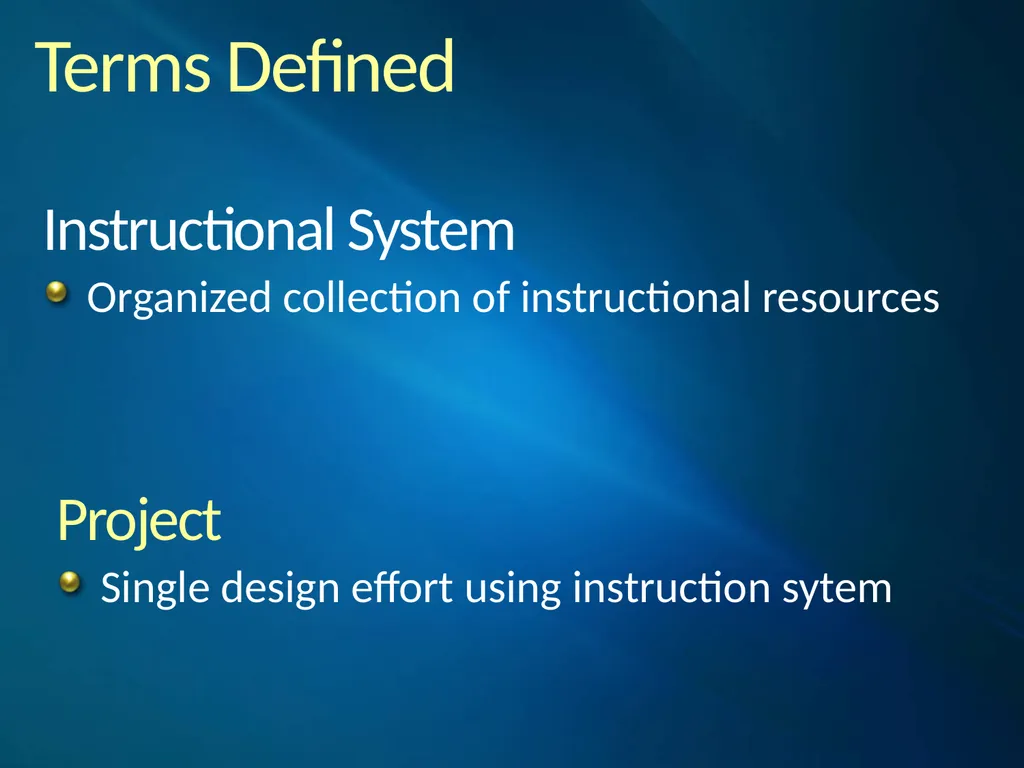 Terms Defined

Instructional System

Organized collection of instructional resources

Project

Single design effort using instruction sytem